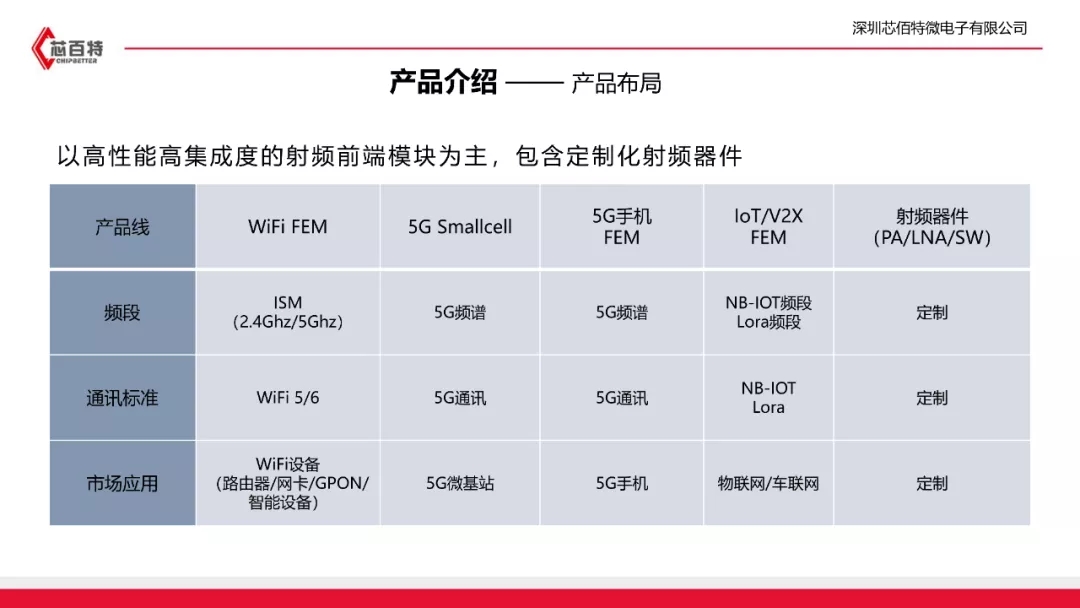 芯百特
CHIPBETTER

深圳芯佰特微电子有限公司

产品介绍 —— 产品布局

以高性能高集成度的射频前端模块为主，包含定制化射频器件

| 产品线 | WiFi FEM | 5G Smallcell | 5G手机 FEM | IoT/V2X FEM | 射频器件 (PA/LNA/SW) |
|---|---|---|---|---|---|
| 频段 | ISM (2.4Ghz/5Ghz) | 5G频谱 | 5G频谱 | NB-IOT频段 Lora频段 | 定制 |
| 通讯标准 | WiFi 5/6 | 5G通讯 | 5G通讯 | NB-IOT Lora | 定制 |
| 市场应用 | WiFi设备 (路由器/网卡/GPON/智能设备) | 5G微基站 | 5G手机 | 物联网/车联网 | 定制 |